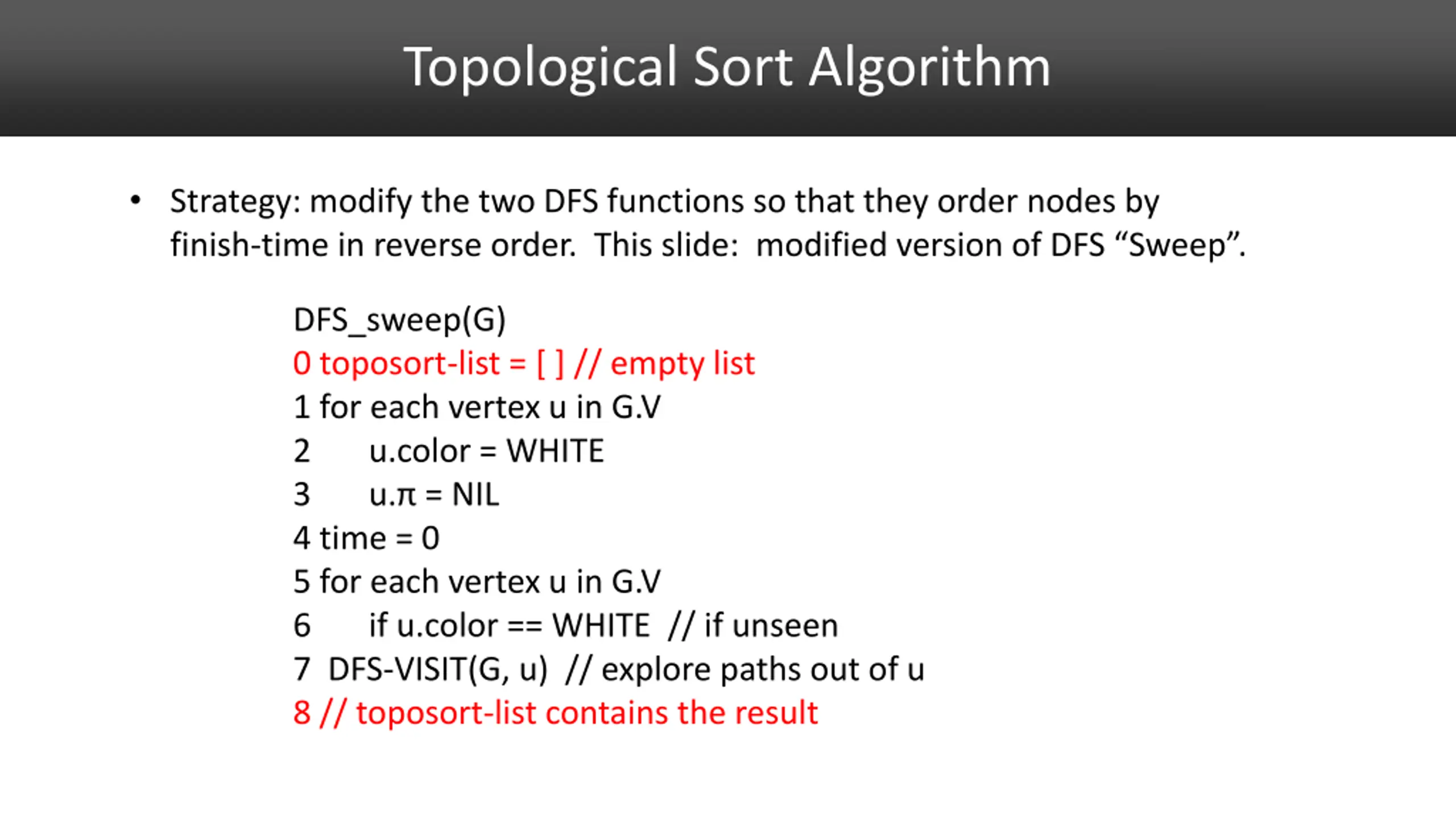 Topological Sort Algorithm

• Strategy: modify the two DFS functions so that they order nodes by finish-time in reverse order. This slide: modified version of DFS “Sweep”.

DFS_sweep(G)
0 toposort-list = [ ] // empty list
1 for each vertex u in G.V
2 u.color = WHITE
3 u.π = NIL
4 time = 0
5 for each vertex u in G.V
6 if u.color == WHITE // if unseen
7 DFS-VISIT(G, u) // explore paths out of u
8 // toposort-list contains the result